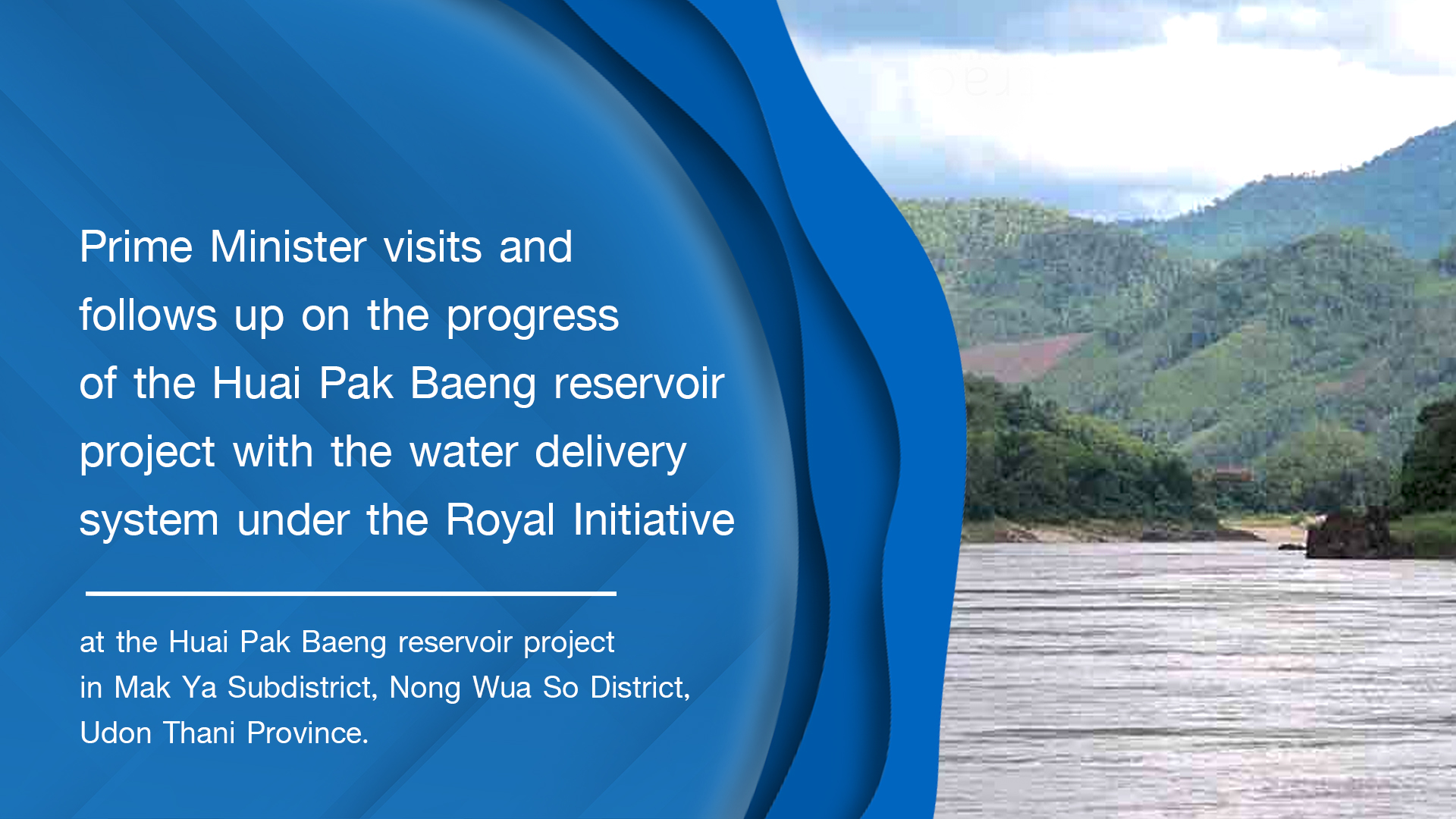 Prime Minister visits and follows up on the progress of the Huai Pak Baeng reservoir project with the water delivery system under the Royal Initiative

at the Huai Pak Baeng reservoir project in Mak Ya Subdistrict, Nong Wua So District, Udon Thani Province.